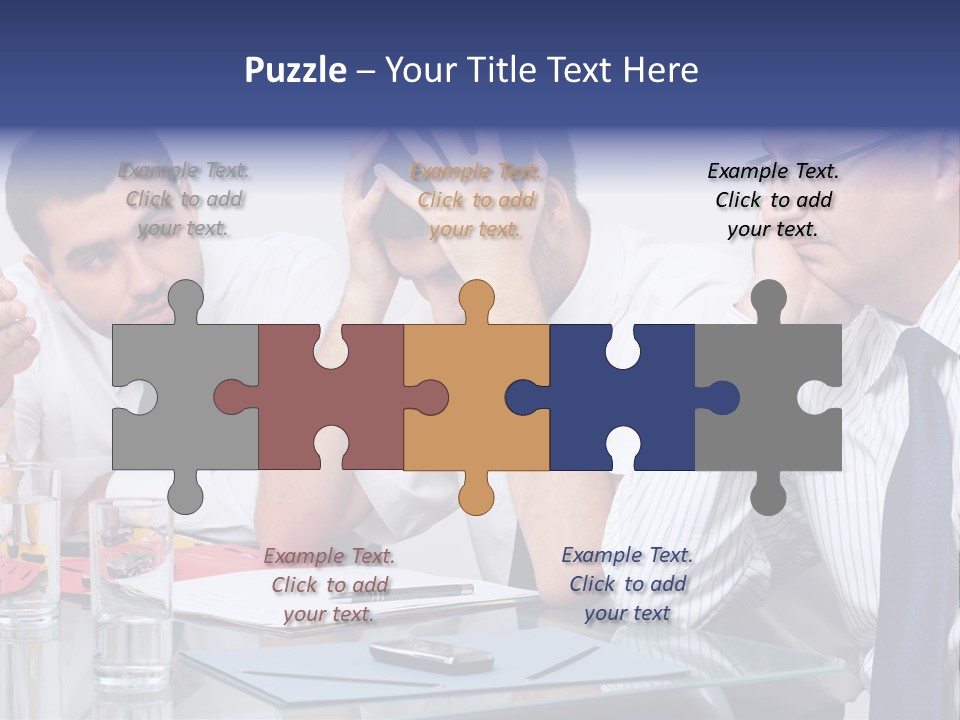 Puzzle – Your Title Text Here

Example Text. Click to add your text.

Example Text. Click to add your text.

Example Text. Click to add your text.

Example Text. Click to add your text.

Example Text. Click to add your text